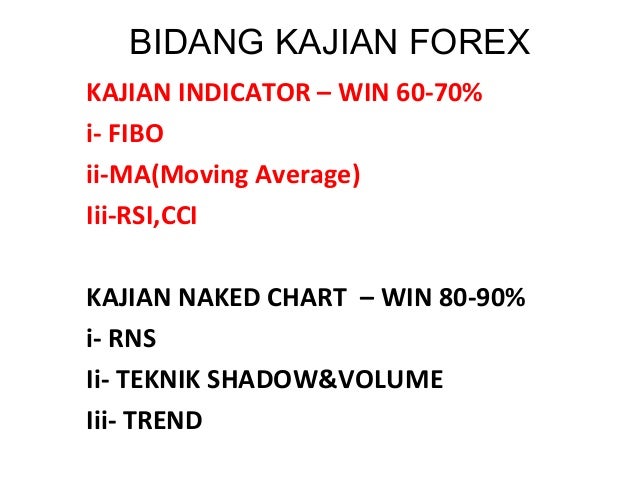 BIDANG KAJIAN FOREX

KAJIAN INDICATOR – WIN 60-70%
i- FIBO
ii-MA(Moving Average)
Iii-RSI,CCI

KAJIAN NAKED CHART – WIN 80-90%
i- RNS
Ii- TEKNIK SHADOW&VOLUME
Iii- TREND